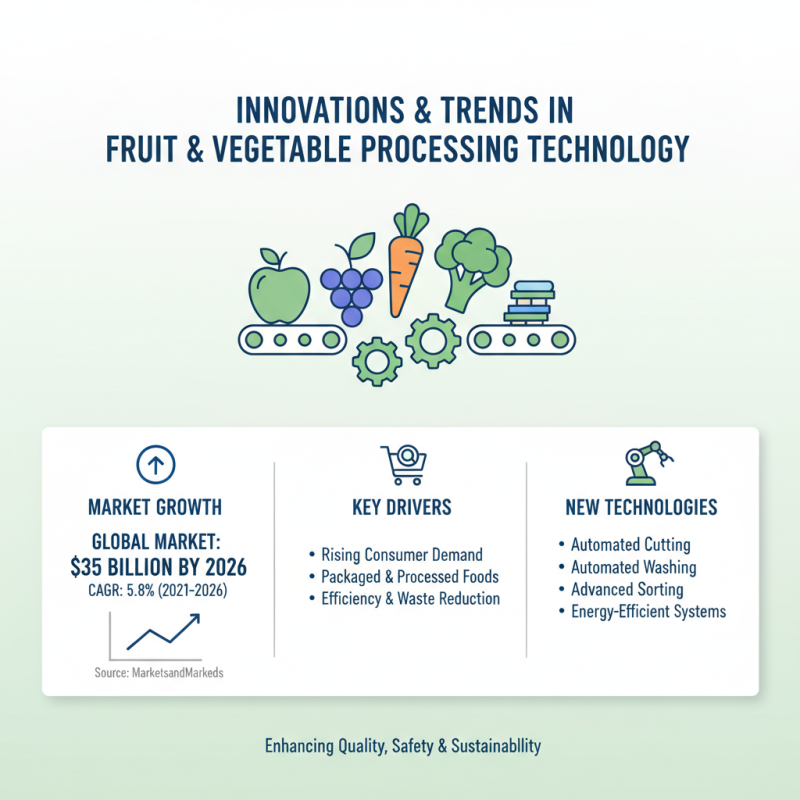 INNOVATIONS & TRENDS IN
FRUIT & VEGETABLE PROCESSING TECHNOLOGY

MARKET GROWTH

GLOBAL MARKET:
$35 BILLION BY 2026
CAGR: 5.8% (2021-2026)

Source: MarketsandMarkeds

KEY DRIVERS

• Rising Consumer Demand
• Packaged & Processed Foods
• Efficiency & Waste Reduction

NEW TECHNOLOGIES

• Automated Cutting
• Automated Washing
• Advanced Sorting
• Energy-Efficient Systems

Enhancing Quality, Safety & Sustainabllity